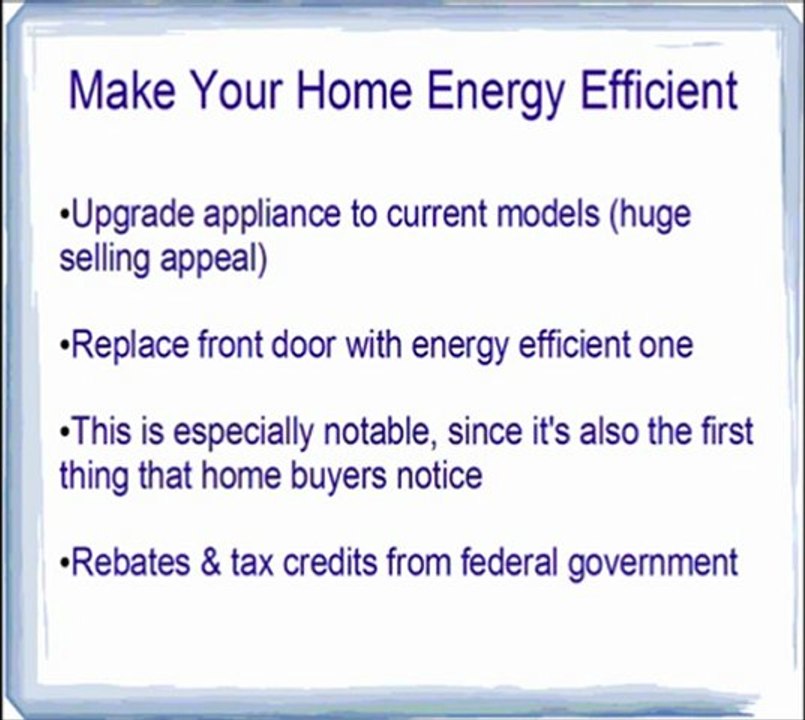 Make Your Home Energy Efficient

•Upgrade appliance to current models (huge selling appeal)

•Replace front door with energy efficient one

•This is especially notable, since it's also the first thing that home buyers notice

•Rebates & tax credits from federal government